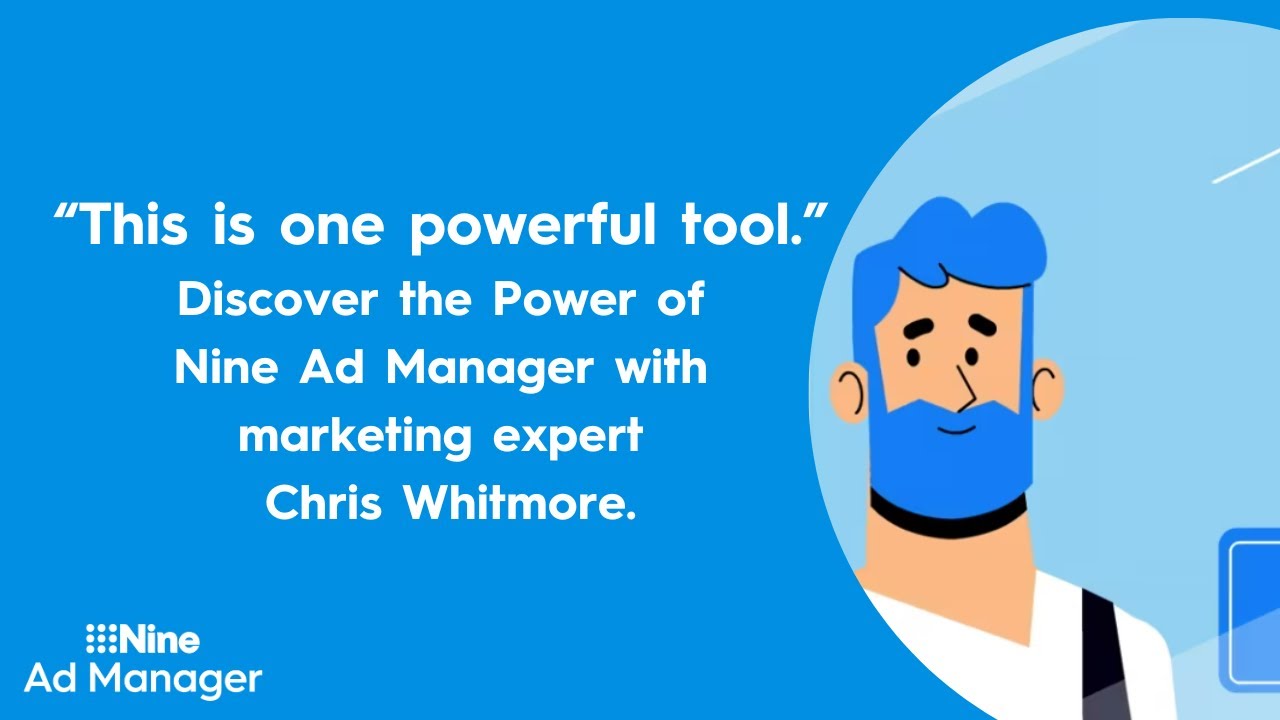 “This is one powerful tool.”
Discover the Power of Nine Ad Manager with marketing expert Chris Whitmore.

Nine
Ad Manager